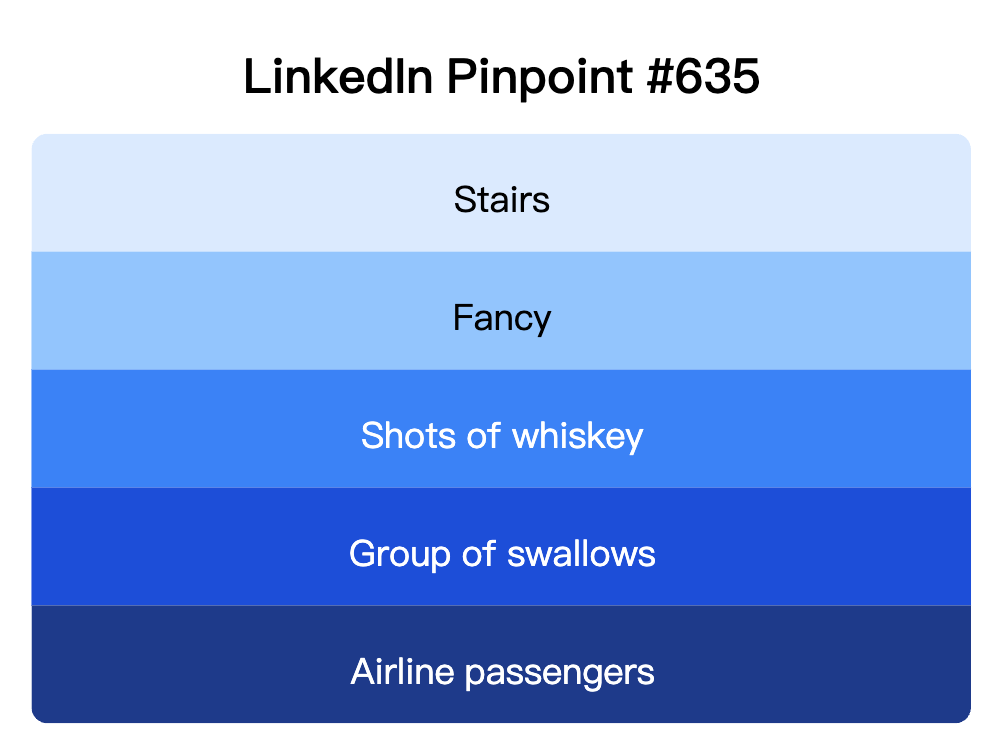 LinkedIn Pinpoint #635

Stairs

Fancy

Shots of whiskey

Group of swallows

Airline passengers